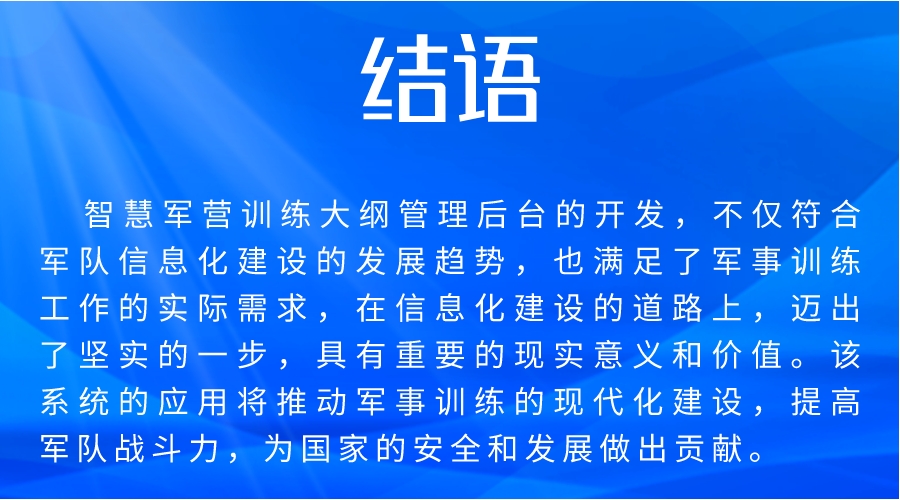 结语

智慧军营训练大纲管理后台的开发，不仅符合军队信息化建设的发展趋势，也满足了军事训练工作的实际需求，在信息化建设的道路上，迈出了坚实的一步，具有重要的现实意义和价值。该系统的应用将推动军事训练的现代化建设，提高军队战斗力，为国家的安全和发展做出贡献。